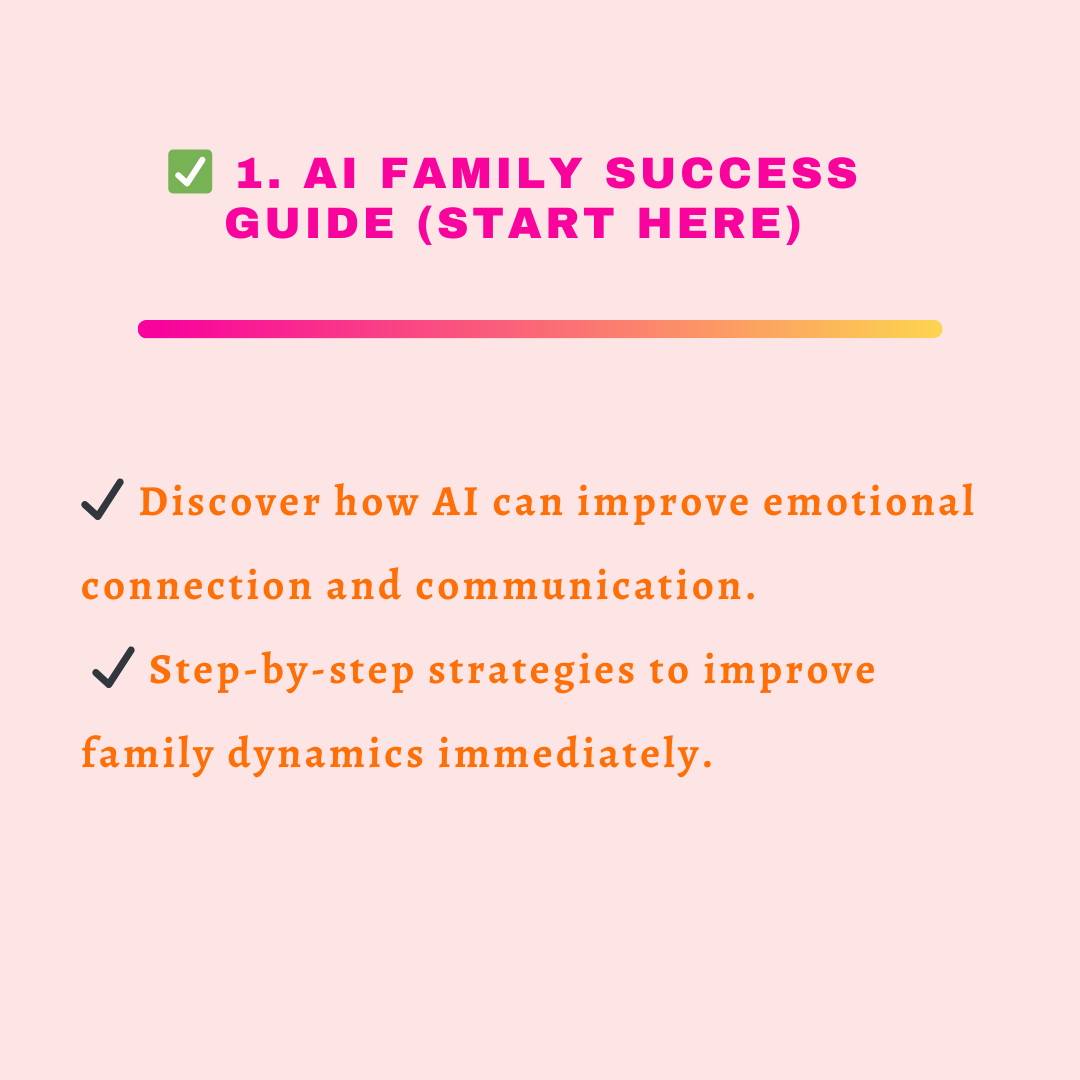 ✅ 1. AI FAMILY SUCCESS GUIDE (START HERE)

✔ Discover how AI can improve emotional connection and communication.
✔ Step-by-step strategies to improve family dynamics immediately.